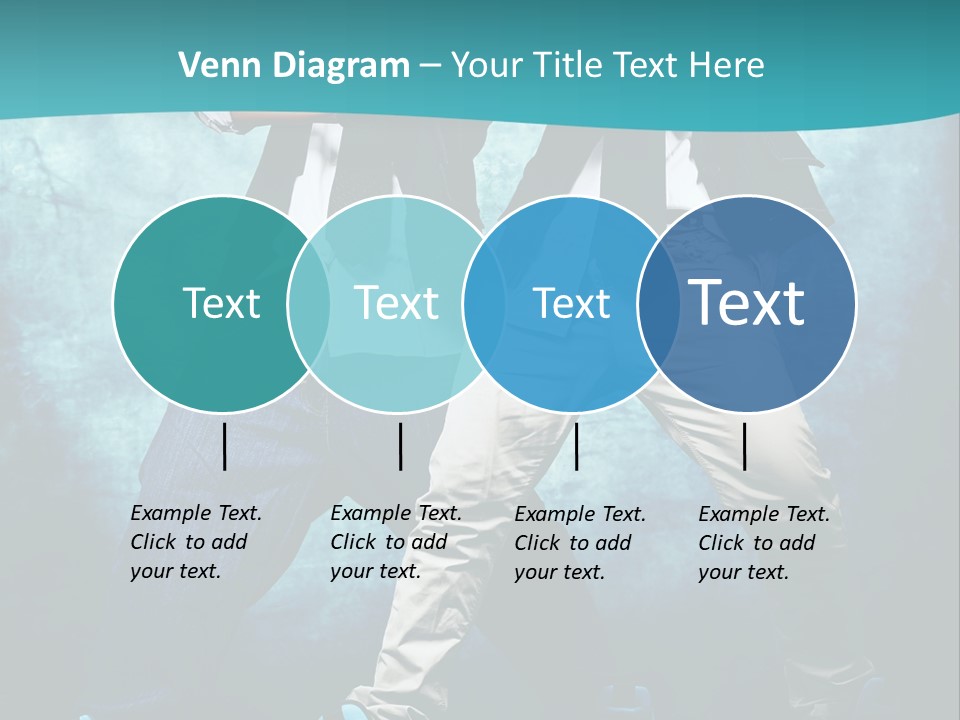 Venn Diagram – Your Title Text Here

Text

Text

Text

Text

Example Text. Click to add your text.

Example Text. Click to add your text.

Example Text. Click to add your text.

Example Text. Click to add your text.